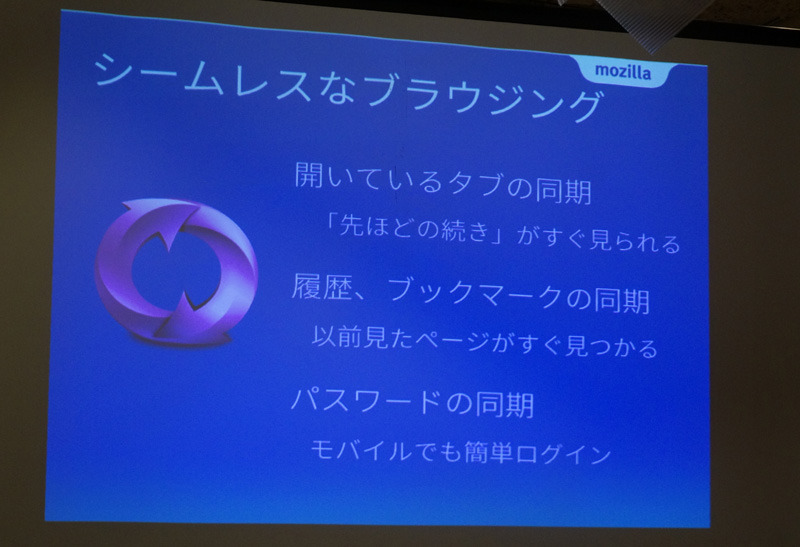 シームレスなブラウジング

mozilla

開いているタブの同期

「先ほどの続き」がすぐ見られる

履歴、ブックマークの同期

以前見たページがすぐ見つかる

パスワードの同期

モバイルでも簡単ログイン